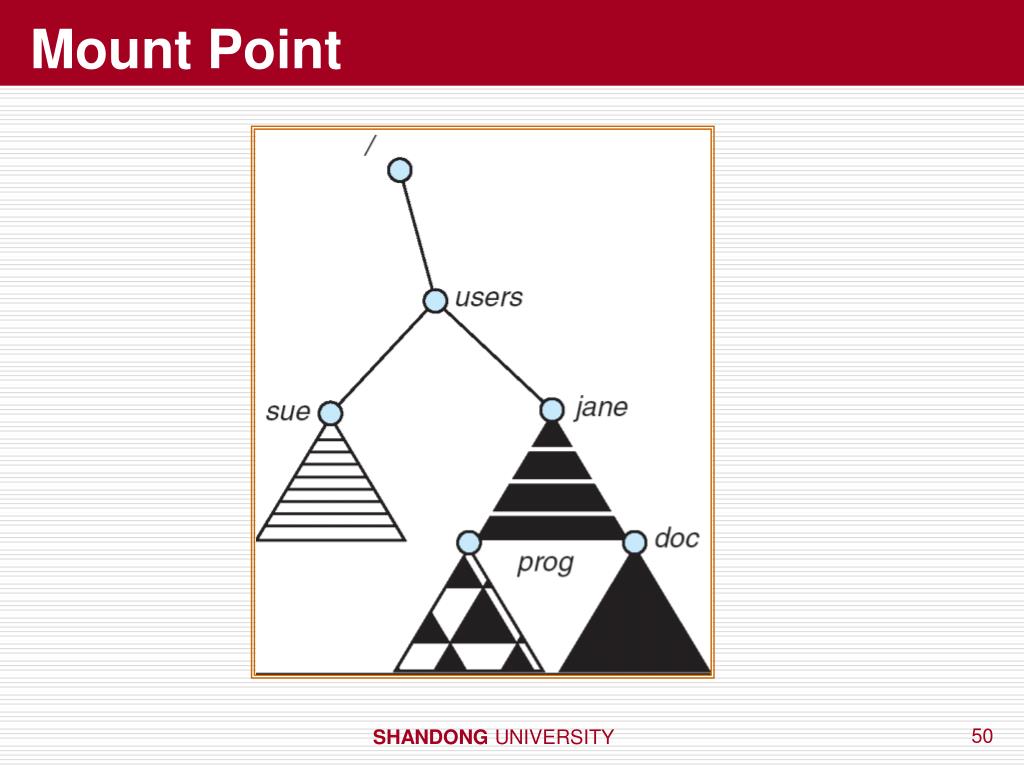 Mount Point

/

users

sue

jane

prog

doc

SHANDONG UNIVERSITY

50